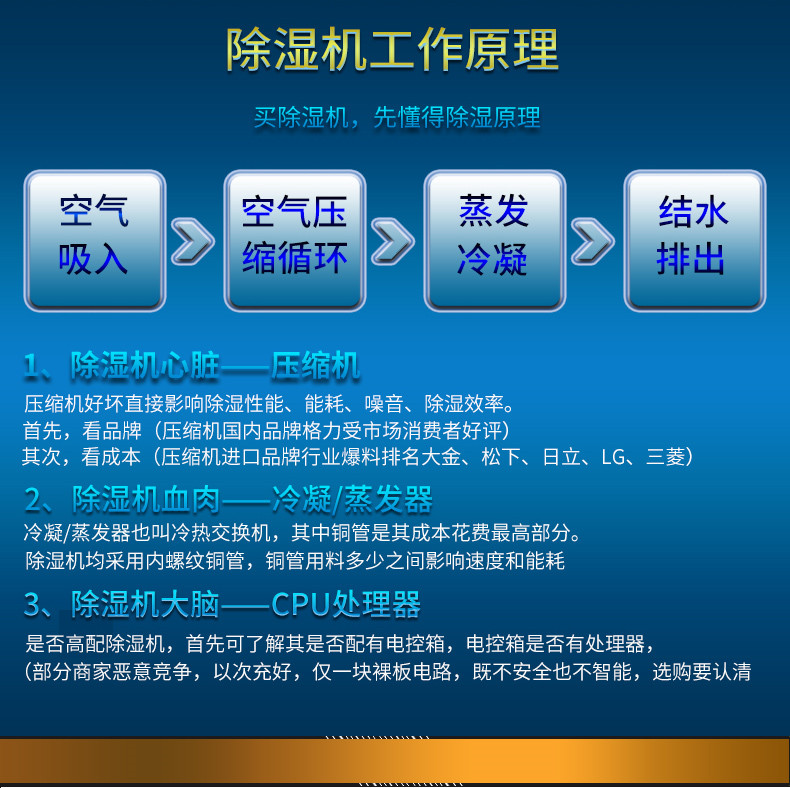 除湿机工作原理

买除湿机，先懂得除湿原理

空气吸入

空气压缩循环

蒸发冷凝

结水排出

1、除湿机心脏——压缩机

压缩机好坏直接影响除湿性能、能耗、噪音、除湿效率。
首先，看品牌（压缩机国内品牌格力受市场消费者好评）
其次，看成本（压缩机进口品牌行业爆料排名大金、松下、日立、LG、三菱）

2、除湿机血肉——冷凝/蒸发器

冷凝/蒸发器也叫冷热交换机，其中铜管是其成本花费最高部分。
除湿机均采用内螺纹铜管，铜管用料多少之间影响速度和能耗

3、除湿机大脑——CPU处理器

是否高配除湿机，首先可了解其是否配有电控箱，电控箱是否有处理器，
（部分商家恶意竞争，以次充好，仅一块裸板电路，既不安全也不智能，选购要认清